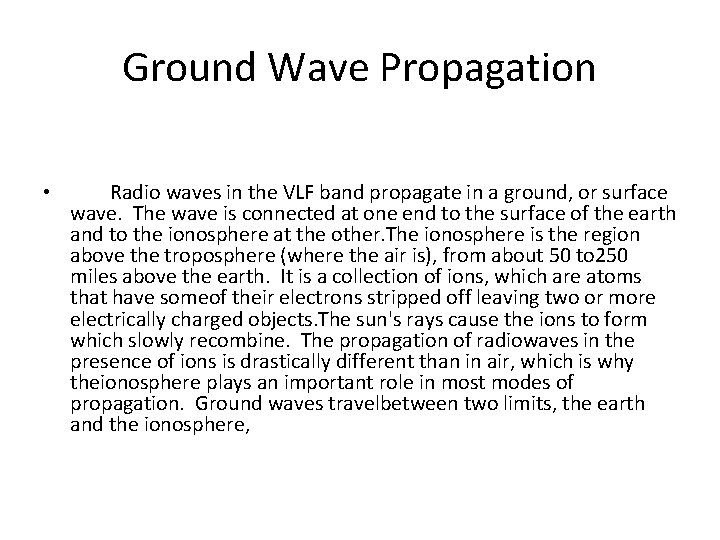 Ground Wave Propagation

• Radio waves in the VLF band propagate in a ground, or surface wave. The wave is connected at one end to the surface of the earth and to the ionosphere at the other.The ionosphere is the region above the troposphere (where the air is), from about 50 to250 miles above the earth. It is a collection of ions, which are atoms that have someof their electrons stripped off leaving two or more electrically charged objects.The sun's rays cause the ions to form which slowly recombine. The propagation of radiowaves in the presence of ions is drastically different than in air, which is why theionosphere plays an important role in most modes of propagation. Ground waves travelbetween two limits, the earth and the ionosphere,